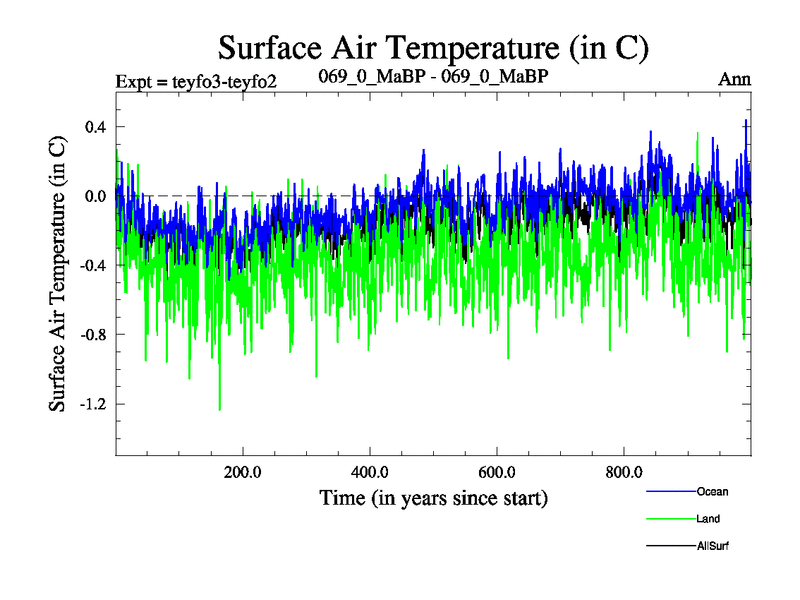 Surface Air Temperature (in C)

Expt = teyfo3-teyfo2

069_0_MaBP - 069_0_MaBP

Ann

Surface Air Temperature (in C)

0.4

0.0

-0.4

-0.8

-1.2

200.0

400.0

600.0

800.0

Time (in years since start)

Ocean

Land

AllSurf